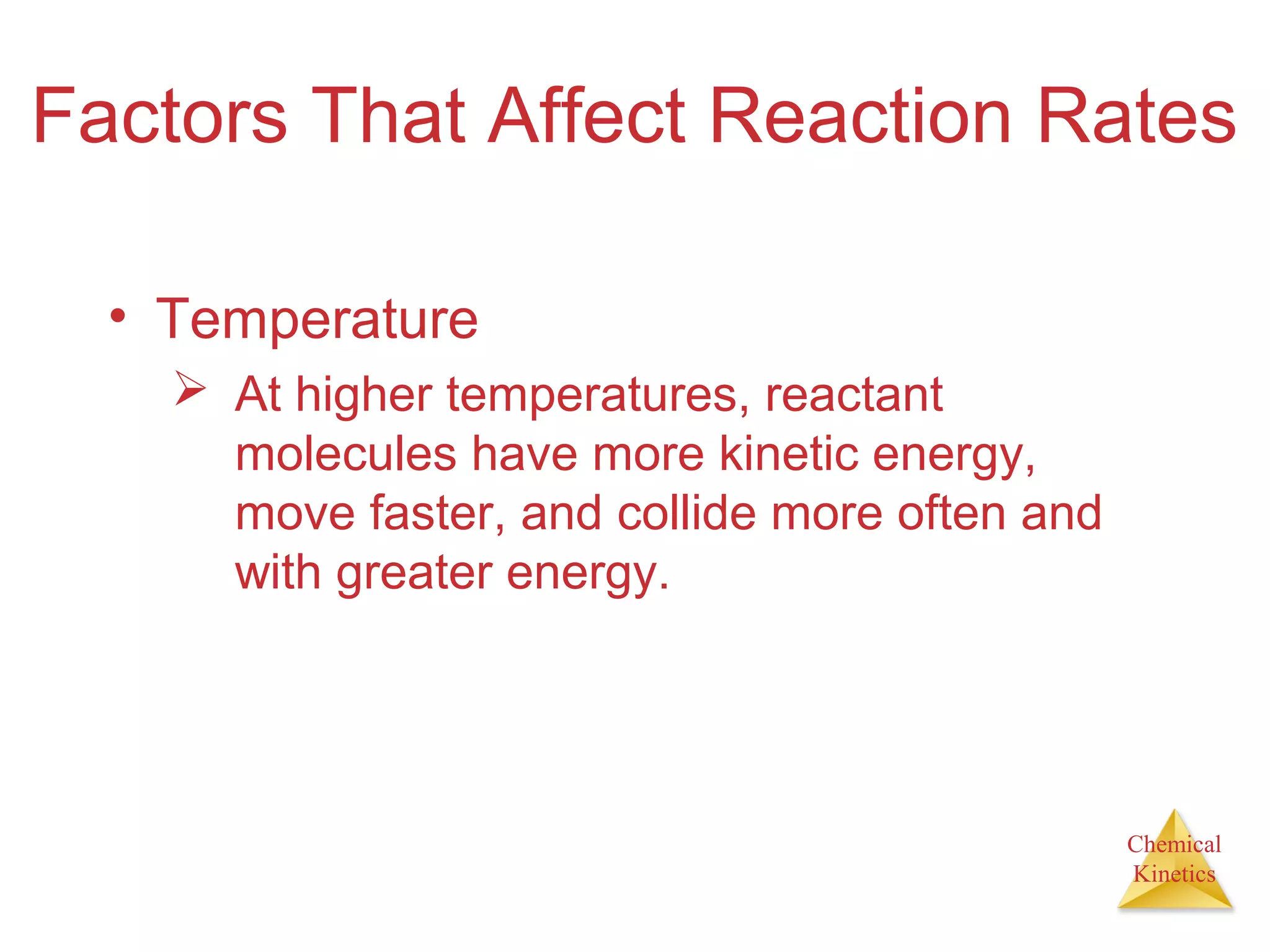 Factors That Affect Reaction Rates

• Temperature
  ➢ At higher temperatures, reactant molecules have more kinetic energy, move faster, and collide more often and with greater energy.

Chemical Kinetics